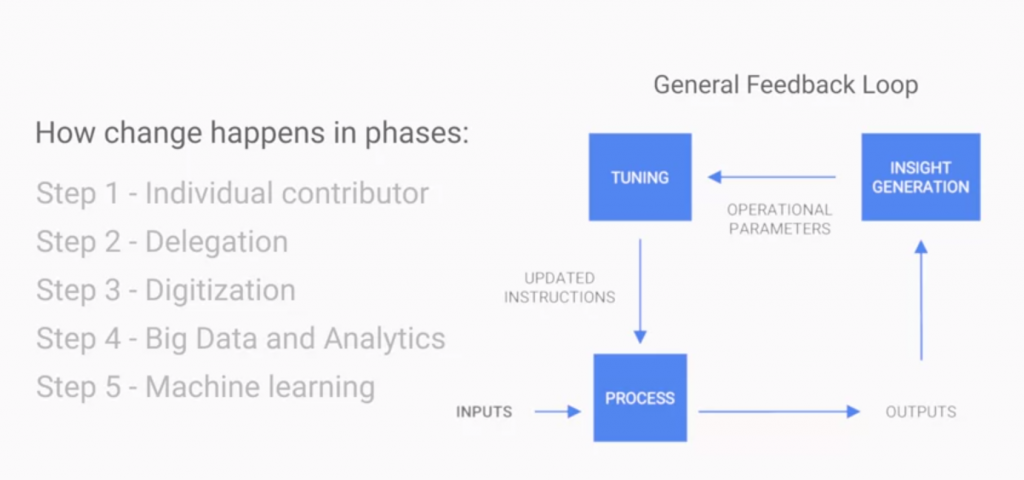 How change happens in phases:

Step 1 - Individual contributor
Step 2 - Delegation
Step 3 - Digitization
Step 4 - Big Data and Analytics
Step 5 - Machine learning

General Feedback Loop

TUNING

INSIGHT GENERATION

OPERATIONAL PARAMETERS

UPDATED INSTRUCTIONS

INPUTS

PROCESS

OUTPUTS